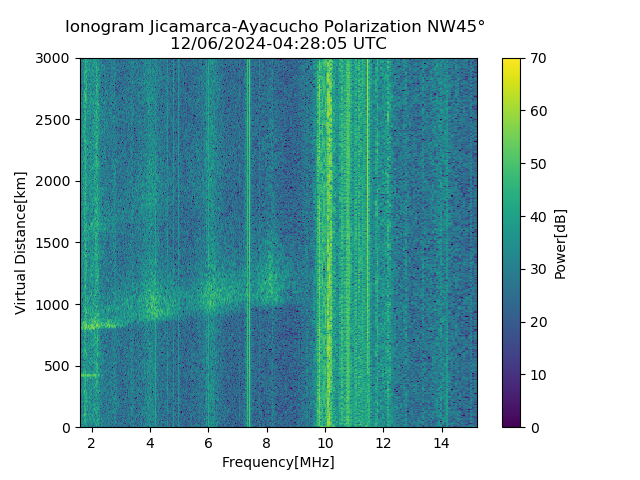 Ionogram Jicamarca-Ayacucho Polarization NW45°
12/06/2024-04:28:05 UTC

Virtual Distance[km]
3000
2500
2000
1500
1000
500
0

2
4
6
8
10
12
14
Frequency[MHz]

70
60
50
40
30
20
10
0
Power[dB]